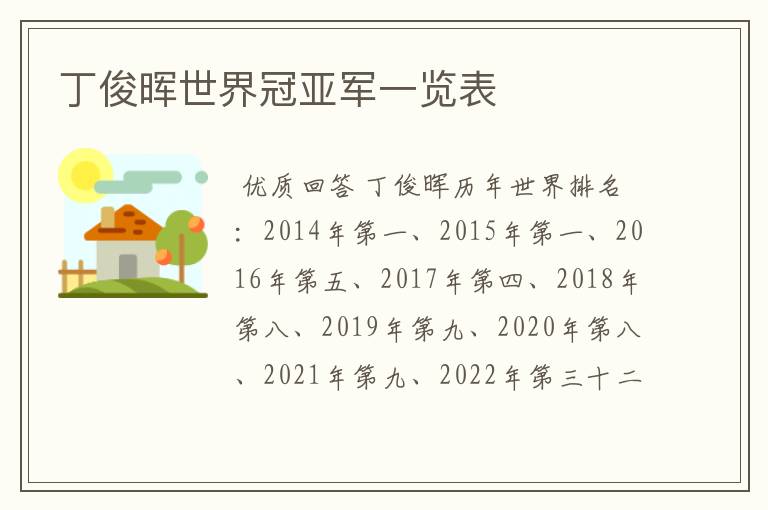 丁俊晖世界冠亚军一览表

优质回答 丁俊晖历年世界排名：2014年第一、2015年第一、2016年第五、2017年第四、2018年第八、2019年第九、2020年第八、2021年第九、2022年第三十二